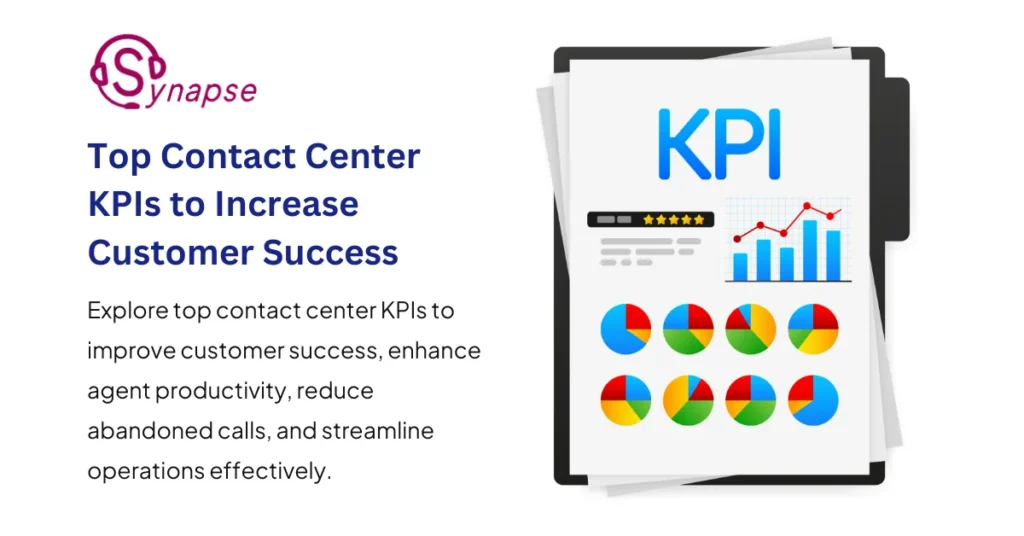 Synapse

Top Contact Center KPIs to Increase Customer Success

Explore top contact center KPIs to improve customer success, enhance agent productivity, reduce abandoned calls, and streamline operations effectively.

KPI